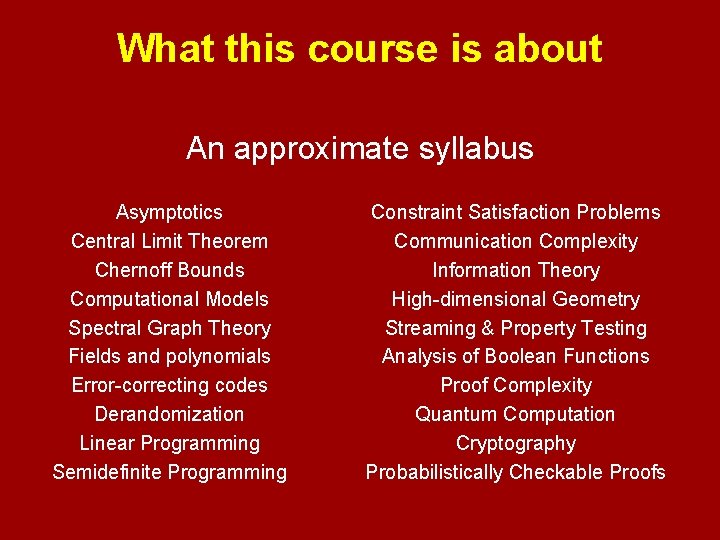 What this course is about

An approximate syllabus

Asymptotics
Central Limit Theorem
Chernoff Bounds
Computational Models
Spectral Graph Theory
Fields and polynomials
Error-correcting codes
Derandomization
Linear Programming
Semidefinite Programming

Constraint Satisfaction Problems
Communication Complexity
Information Theory
High-dimensional Geometry
Streaming & Property Testing
Analysis of Boolean Functions
Proof Complexity
Quantum Computation
Cryptography
Probabilistically Checkable Proofs